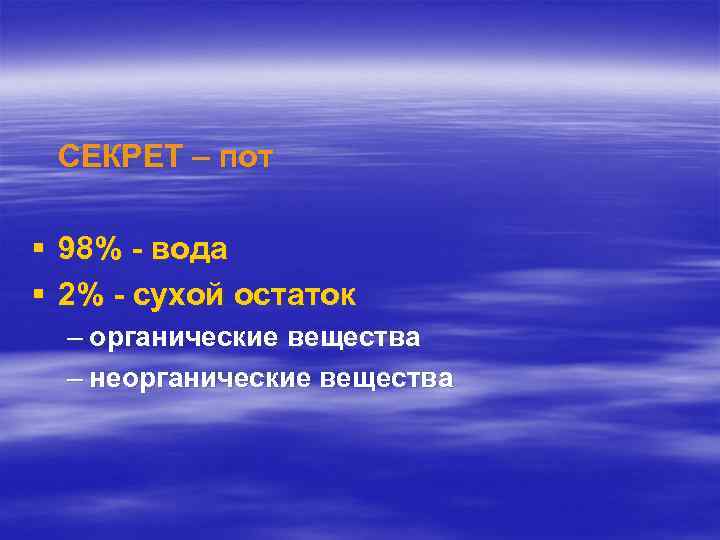 СЕКРЕТ – пот

▪ 98% - вода
▪ 2% - сухой остаток
– органические вещества
– неорганические вещества